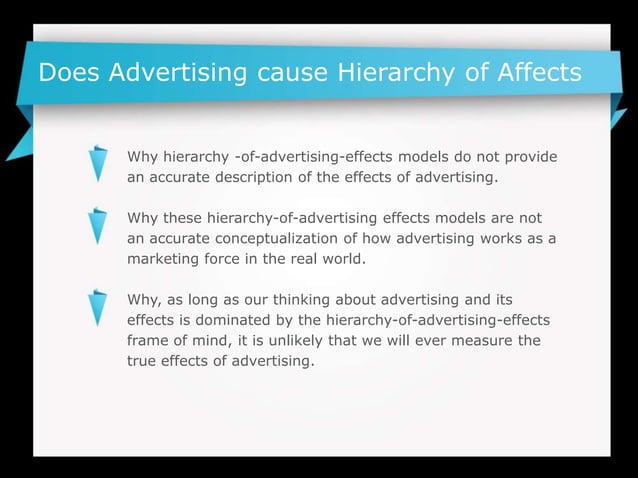 Does Advertising cause Hierarchy of Affects

Why hierarchy -of-advertising-effects models do not provide an accurate description of the effects of advertising.

Why these hierarchy-of-advertising effects models are not an accurate conceptualization of how advertising works as a marketing force in the real world.

Why, as long as our thinking about advertising and its effects is dominated by the hierarchy-of-advertising-effects frame of mind, it is unlikely that we will ever measure the true effects of advertising.